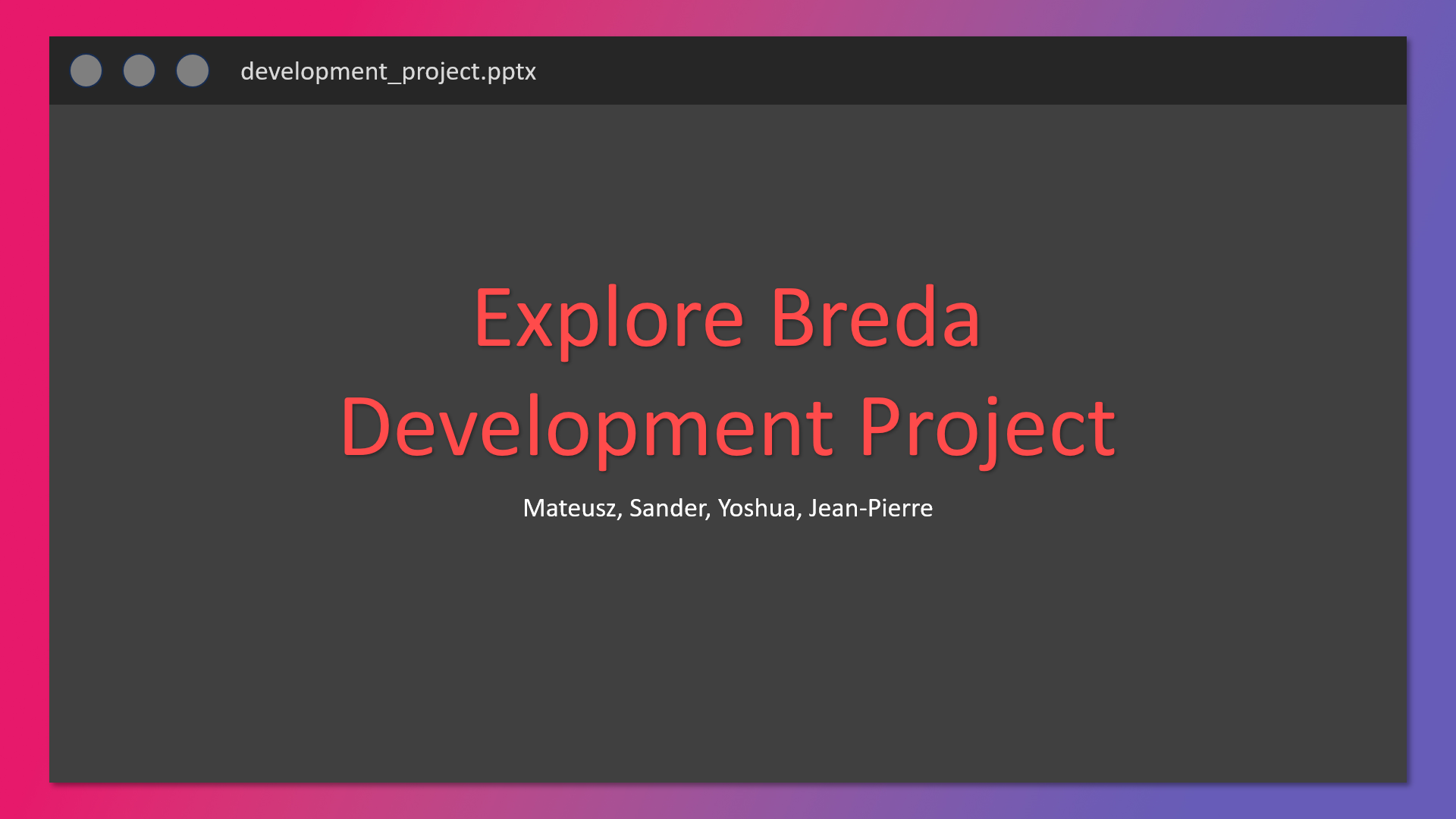 development_project.pptx

Explore Breda
Development Project

Mateusz, Sander, Yoshua, Jean-Pierre